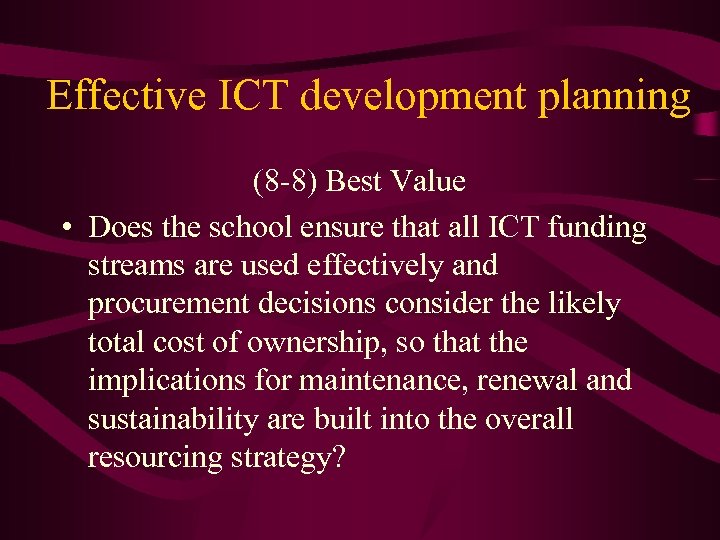 Effective ICT development planning

(8-8) Best Value

• Does the school ensure that all ICT funding streams are used effectively and procurement decisions consider the likely total cost of ownership, so that the implications for maintenance, renewal and sustainability are built into the overall resourcing strategy?